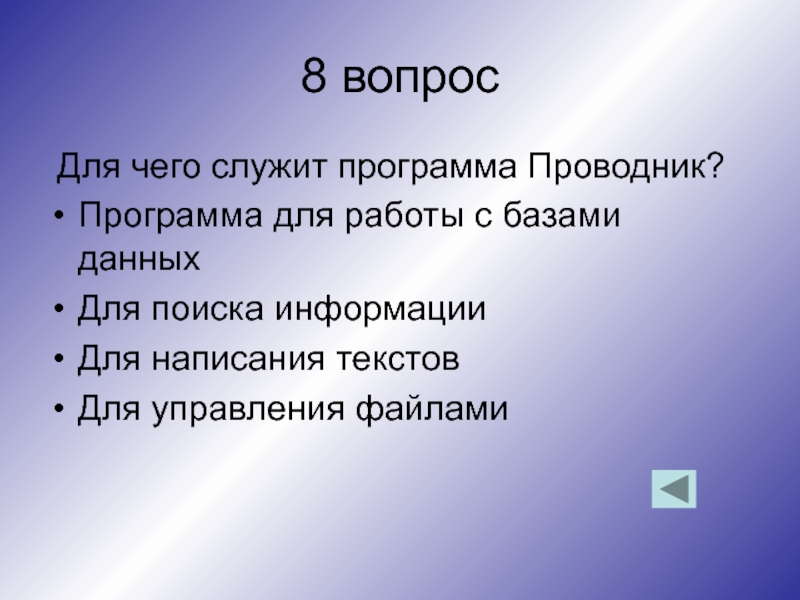 8 вопрос

Для чего служит программа Проводник?

• Программа для работы с базами данных
• Для поиска информации
• Для написания текстов
• Для управления файлами